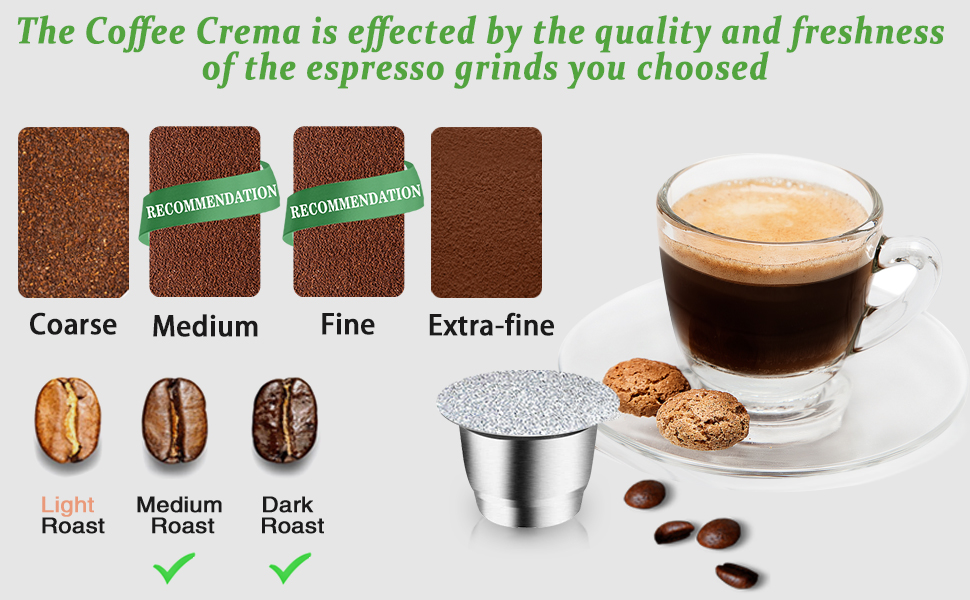 The Coffee Crema is effected by the quality and freshness of the espresso grinds you choosed

RECOMMENDATION
RECOMMENDATION

Coarse
Medium
Fine
Extra-fine

Light Roast
Medium Roast
Dark Roast